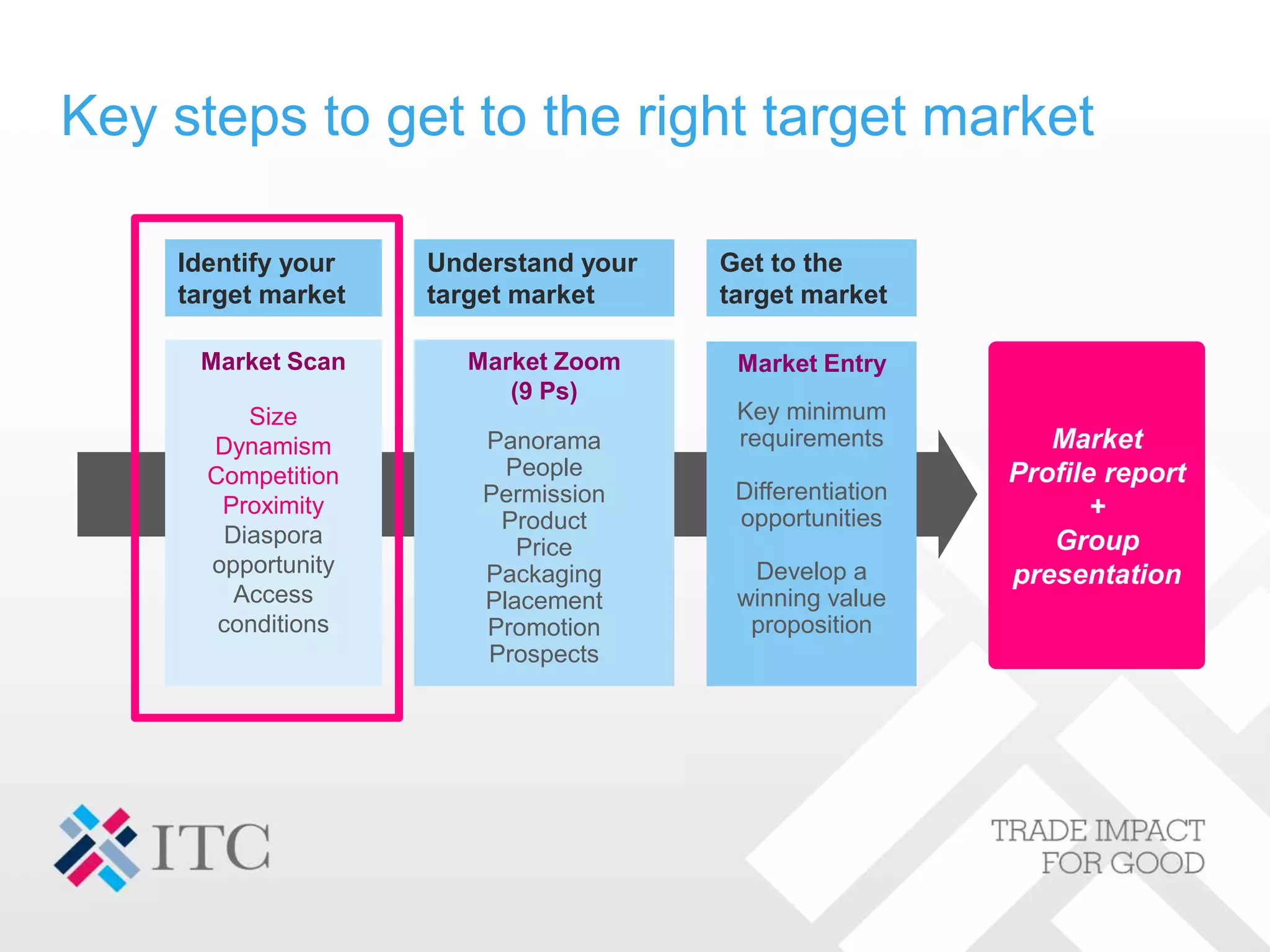 Key steps to get to the right target market

Identify your target market

Market Scan

Size
Dynamism
Competition
Proximity
Diaspora opportunity
Access conditions

Understand your target market

Market Zoom (9 Ps)

Panorama
People
Permission
Product
Price
Packaging
Placement
Promotion
Prospects

Get to the target market

Market Entry

Key minimum requirements

Differentiation opportunities

Develop a winning value proposition

Market Profile report
+
Group presentation

ITC

TRADE IMPACT FOR GOOD